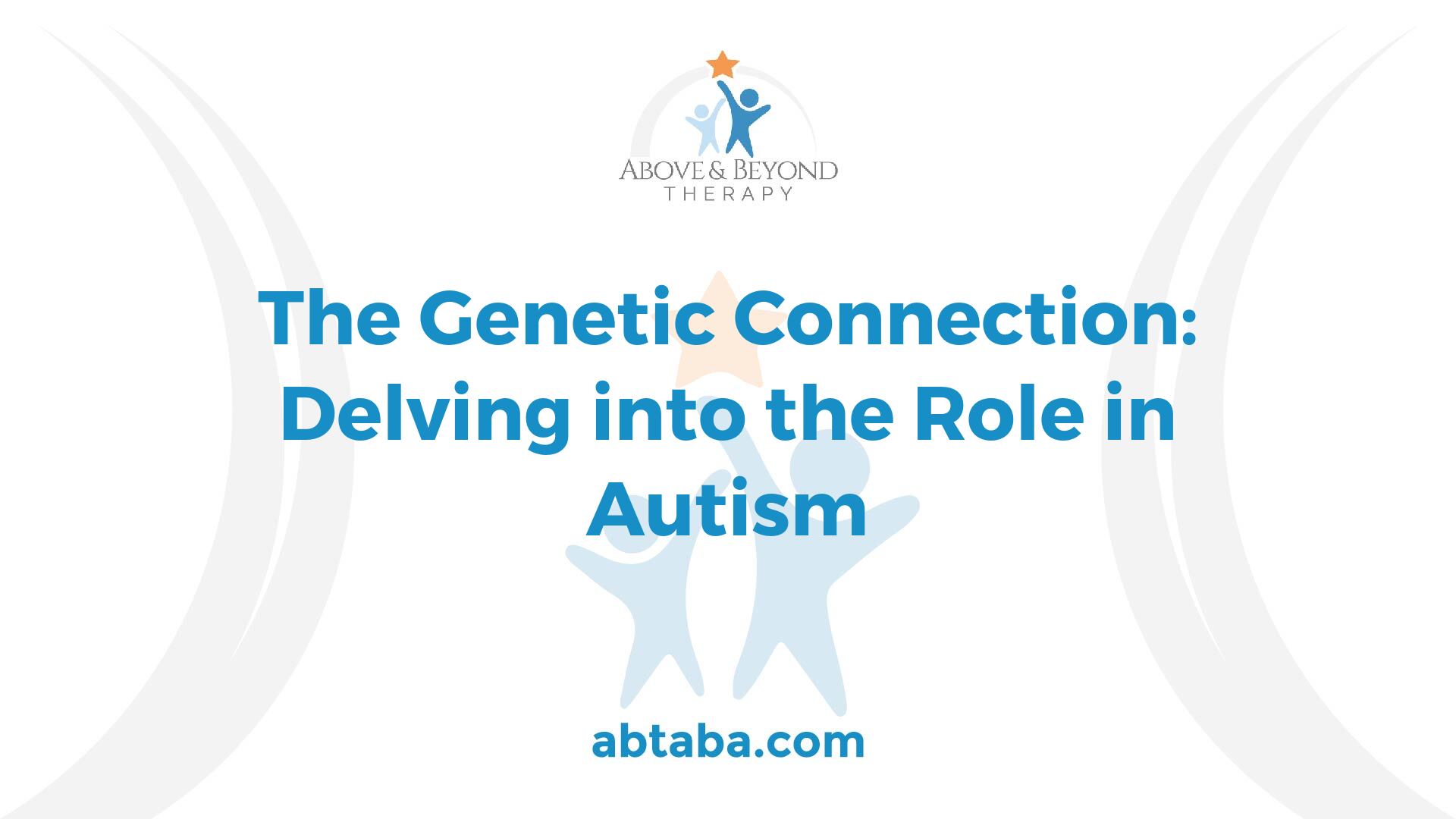 ABOVE & BEYOND
THERAPY

The Genetic Connection: Delving into the Role in Autism

abtaba.com